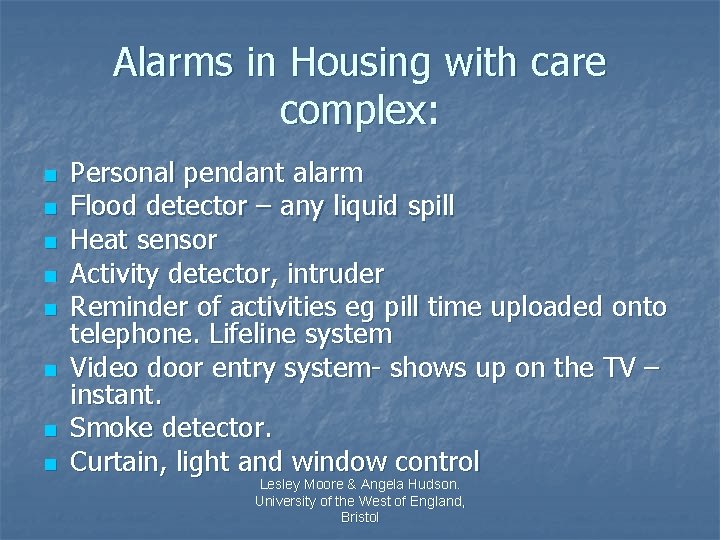 Alarms in Housing with care complex:

- Personal pendant alarm
- Flood detector – any liquid spill
- Heat sensor
- Activity detector, intruder
- Reminder of activities eg pill time uploaded onto telephone. Lifeline system
- Video door entry system- shows up on the TV – instant.
- Smoke detector.
- Curtain, light and window control

Lesley Moore & Angela Hudson.
University of the West of England,
Bristol